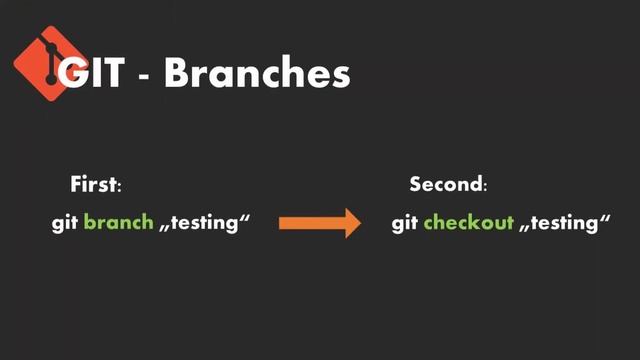 GIT - Branches

First:

git branch „testing“

Second:

git checkout „testing“